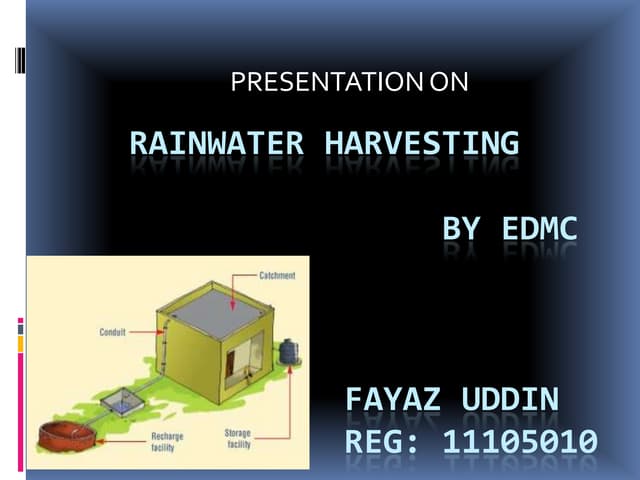 PRESENTATION ON

RAINWATER HARVESTING

BY EDMC

Catchment

Conduit

Recharge facility

Storage facility

FAYAZ UDDIN
REG: 11105010